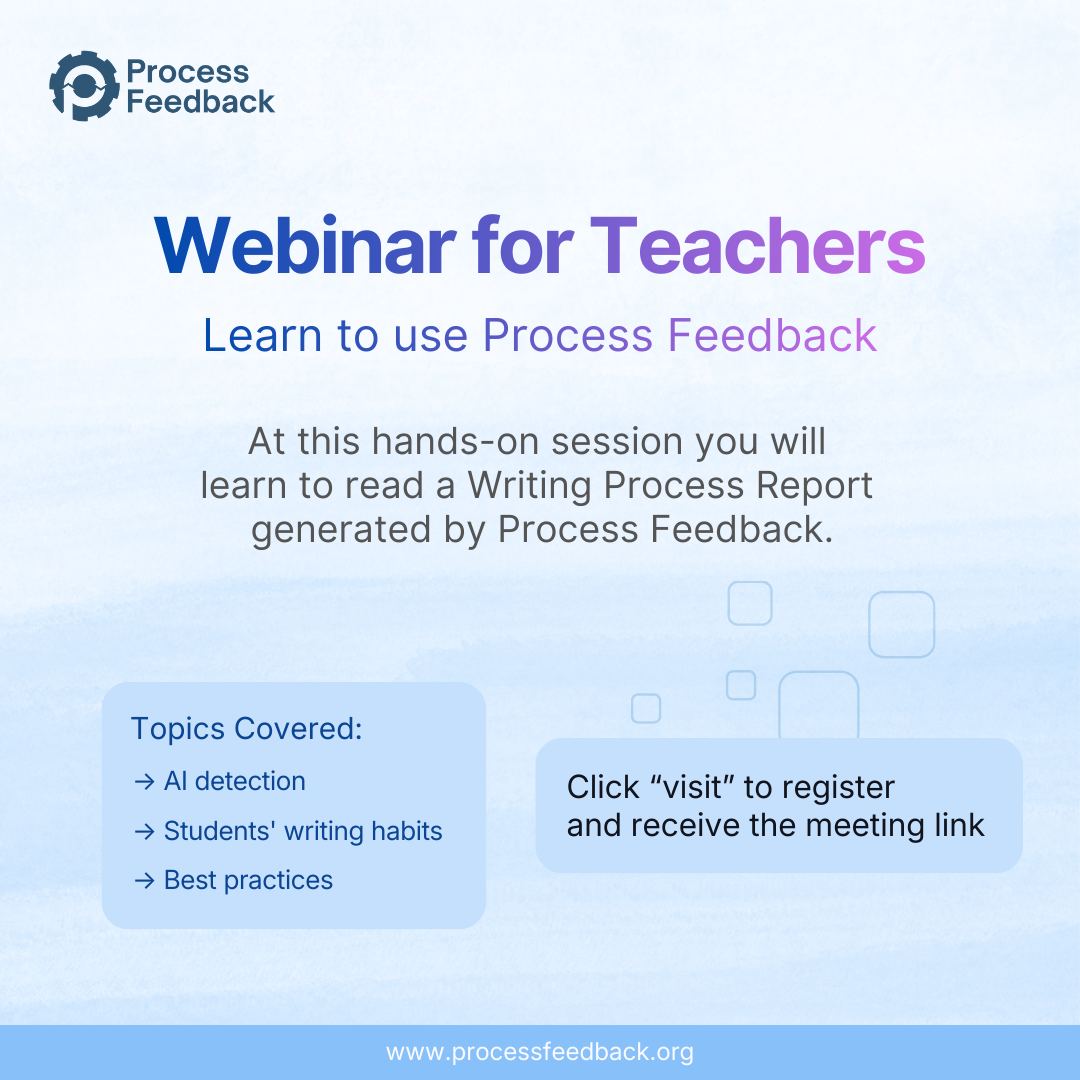 Process Feedback

Webinar for Teachers

Learn to use Process Feedback

At this hands-on session you will learn to read a Writing Process Report generated by Process Feedback.

Topics Covered:

→ AI detection

→ Students' writing habits

→ Best practices

Click “visit” to register and receive the meeting link

www.processfeedback.org